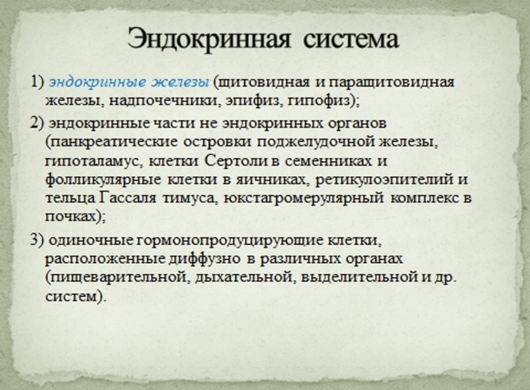 Эндокринная система

1) эндокринные железы (щитовидная и паращитовидная железы, надпочечники, эпифиз, гипофиз);

2) эндокринные части не эндокринных органов (панкреатические островки поджелудочной железы, гипоталамус, клетки Сертоли в семенниках и фолликулярные клетки в яичниках, ретикулоэпителий и тельца Гассаля тимуса, юкстагромерулярный комплекс в почках);

3) одиночные гормонопродуцирующие клетки, расположенные диффузно в различных органах (пищеварительной, дыхательной, выделительной и др. систем).